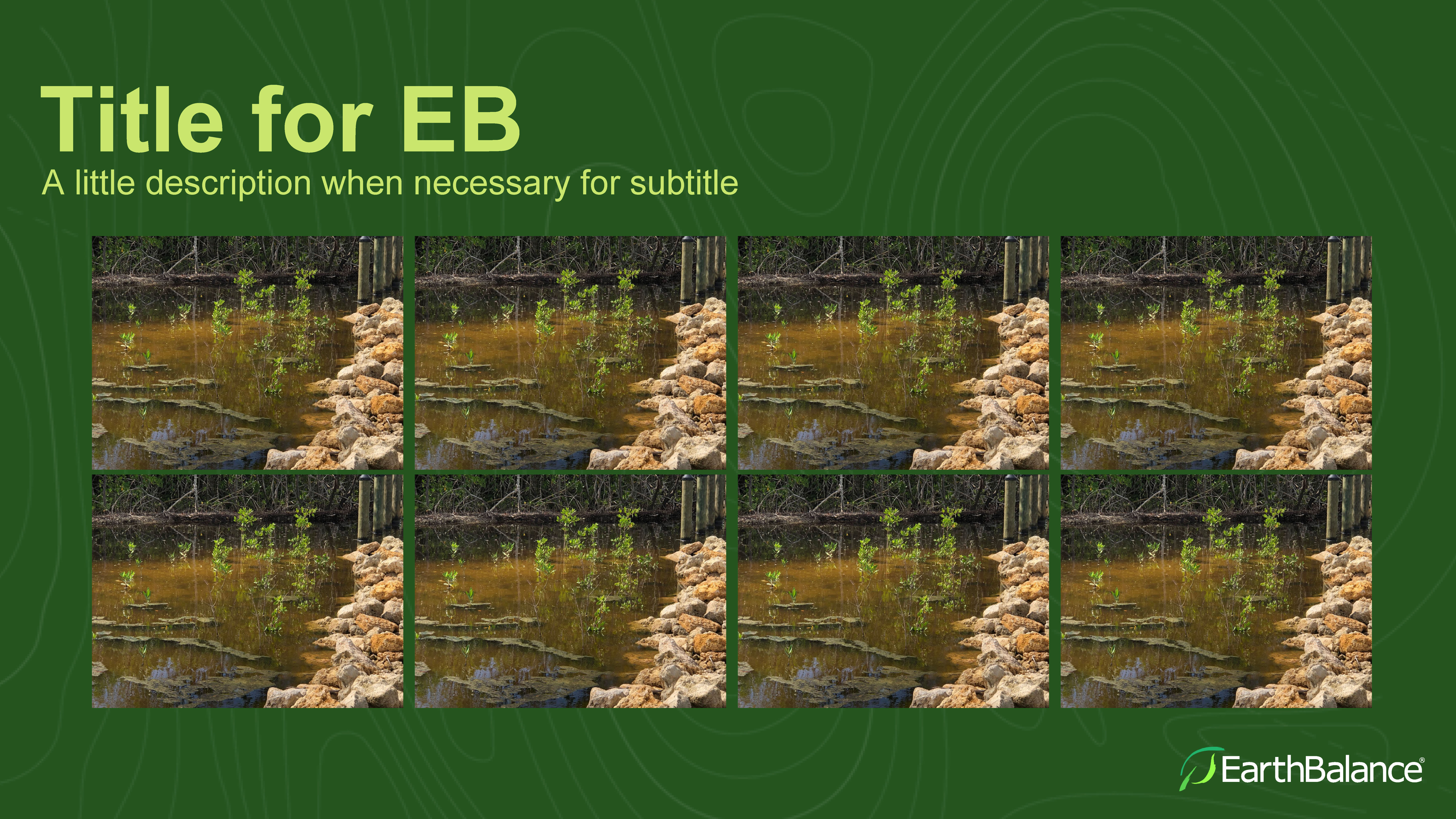 Title for EB
A little description when necessary for subtitle

EarthBalance®